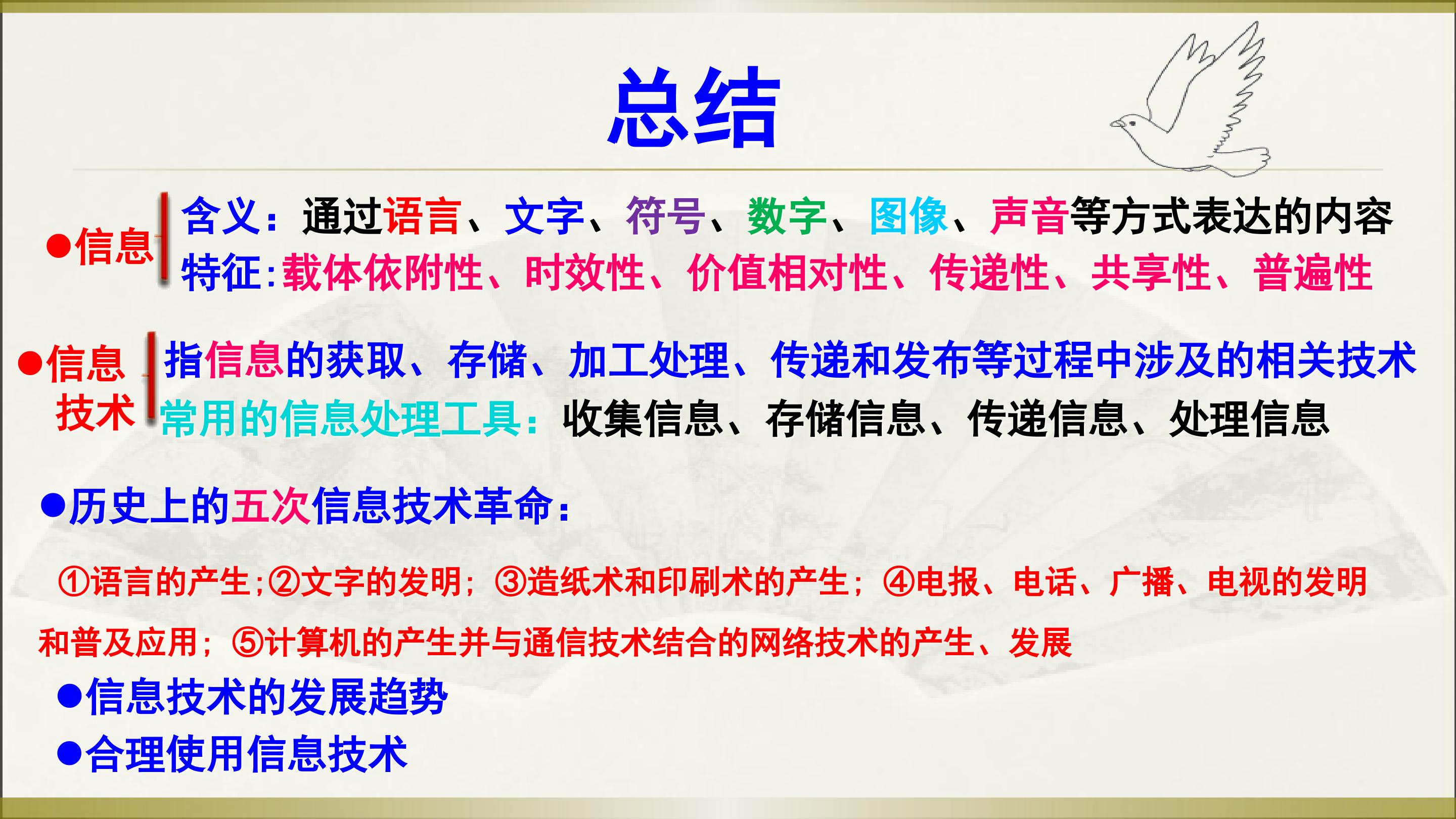 总结

●信息 含义：通过语言、文字、符号、数字、图像、声音等方式表达的内容
特征：载体依附性、时效性、价值相对性、传递性、共享性、普遍性

●信息技术 指信息的获取、存储、加工处理、传递和发布等过程中涉及的相关技术
常用的信息处理工具：收集信息、存储信息、传递信息、处理信息

●历史上的五次信息技术革命：

①语言的产生；②文字的发明；③造纸术和印刷术的产生；④电报、电话、广播、电视的发明和普及应用；⑤计算机的产生并与通信技术结合的网络技术的产生、发展

●信息技术的发展趋势

●合理使用信息技术